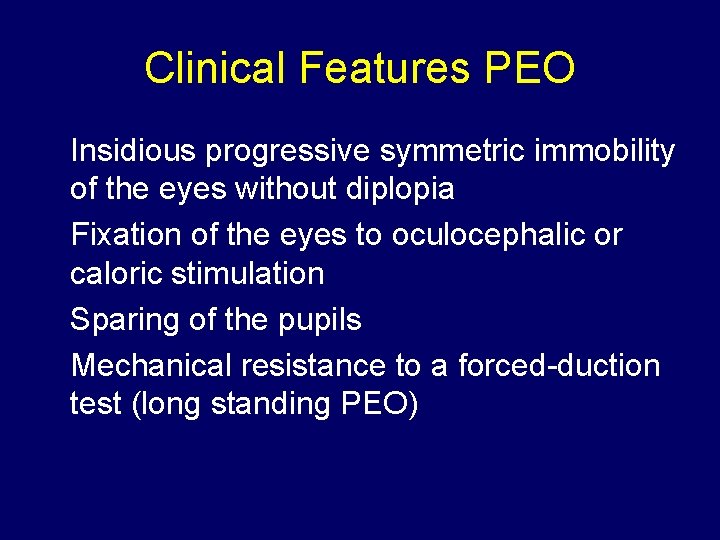 Clinical Features PEO

Insidious progressive symmetric immobility of the eyes without diplopia

Fixation of the eyes to oculocephalic or caloric stimulation

Sparing of the pupils

Mechanical resistance to a forced-duction test (long standing PEO)